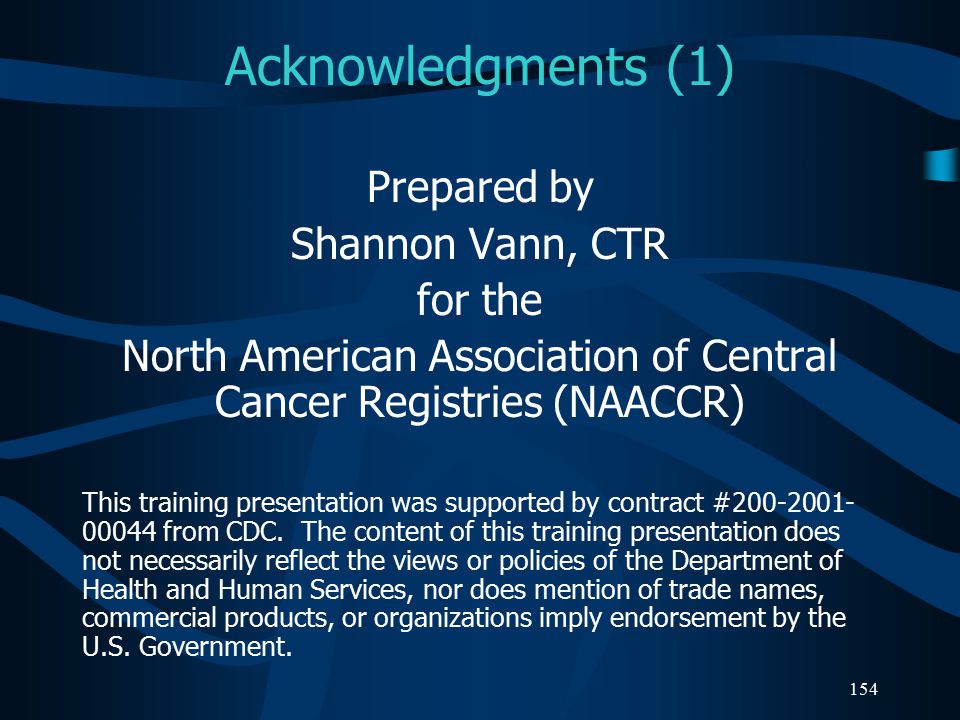 Acknowledgments (1)

Prepared by
Shannon Vann, CTR
for the
North American Association of Central Cancer Registries (NAACCR)

This training presentation was supported by contract #200-2001-00044 from CDC. The content of this training presentation does not necessarily reflect the views or policies of the Department of Health and Human Services, nor does mention of trade names, commercial products, or organizations imply endorsement by the U.S. Government.

154